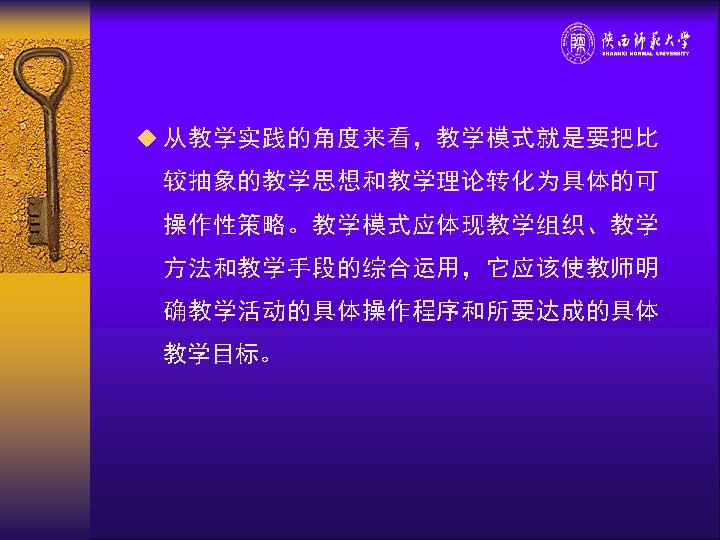 陕西师范大学
SHAANXI NORMAL UNIVERSITY

◆ 从教学实践的角度来看，教学模式就是要把比较抽象的教学思想和教学理论转化为具体的可操作性策略。教学模式应体现教学组织、教学方法和教学手段的综合运用，它应该使教师明确教学活动的具体操作程序和所要达成的具体教学目标。